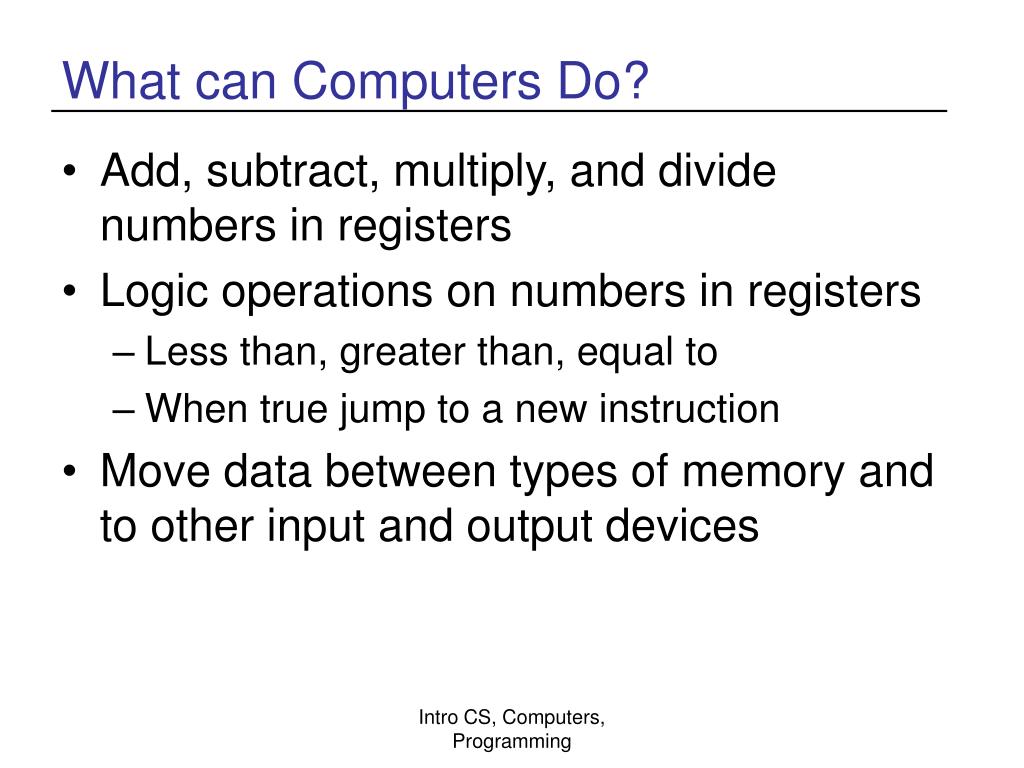 What can Computers Do?

• Add, subtract, multiply, and divide numbers in registers
• Logic operations on numbers in registers
– Less than, greater than, equal to
– When true jump to a new instruction
• Move data between types of memory and to other input and output devices

Intro CS, Computers, Programming